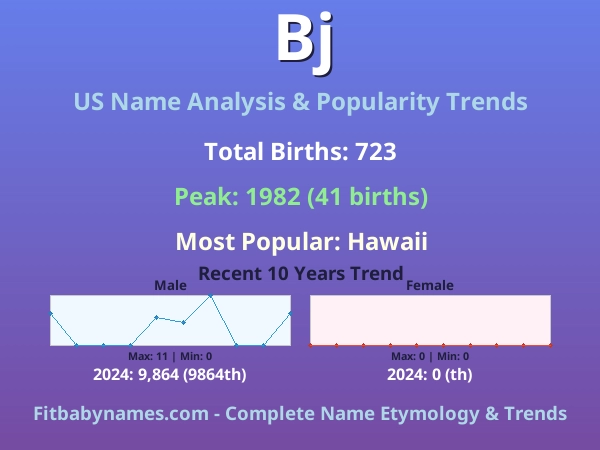 Bj

US Name Analysis & Popularity Trends

Total Births: 723

Peak: 1982 (41 births)

Most Popular: Hawaii

Recent 10 Years Trend

Male

Max: 11 | Min: 0

2024: 9,864 (9864th)

Female

Max: 0 | Min: 0

2024: 0 (th)

Fitbabynames.com - Complete Name Etymology & Trends